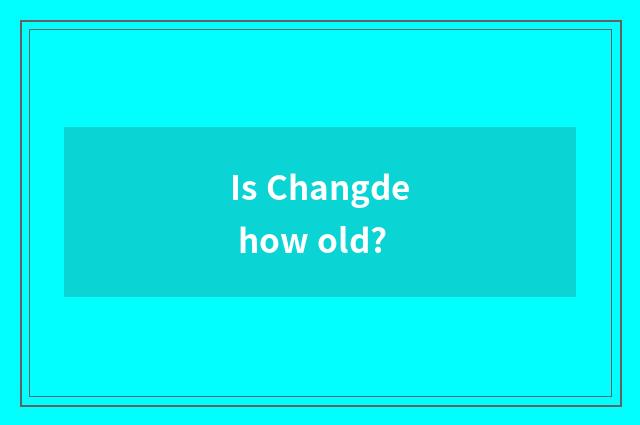 Is Changde
how old?